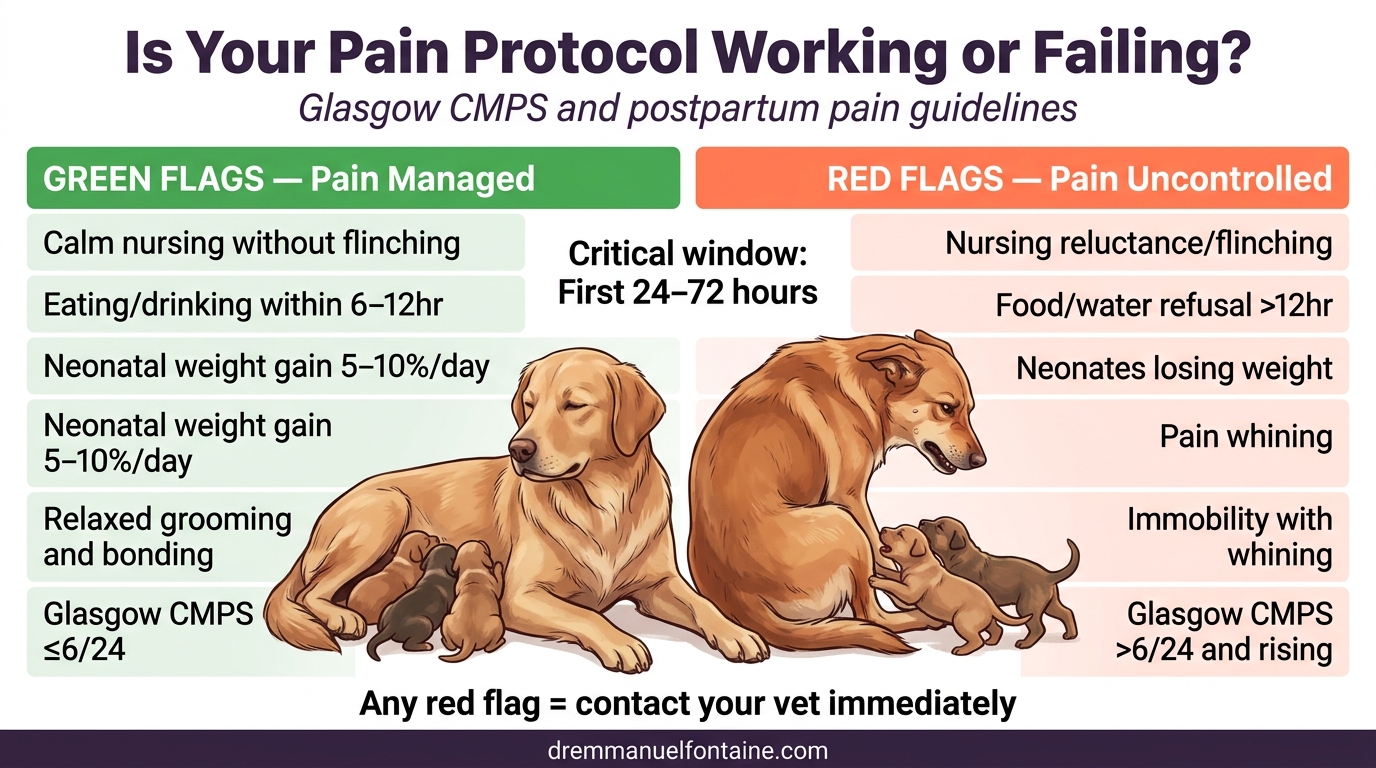 Is Your Pain Protocol Working or Failing?

Glasgow CMPS and postpartum pain guidelines

GREEN FLAGS — Pain Managed

Calm nursing without flinching

Eating/drinking within 6–12hr

Neonatal weight gain 5–10%/day

Neonatal weight gain 5–10%/day

Relaxed grooming and bonding

Glasgow CMPS ≤6/24

Critical window: First 24–72 hours

RED FLAGS — Pain Uncontrolled

Nursing reluctance/flinching

Food/water refusal >12hr

Neonates losing weight

Pain whining

Immobility with whining

Glasgow CMPS >6/24 and rising

Any red flag = contact your vet immediately

dremmanuelfontaine.com